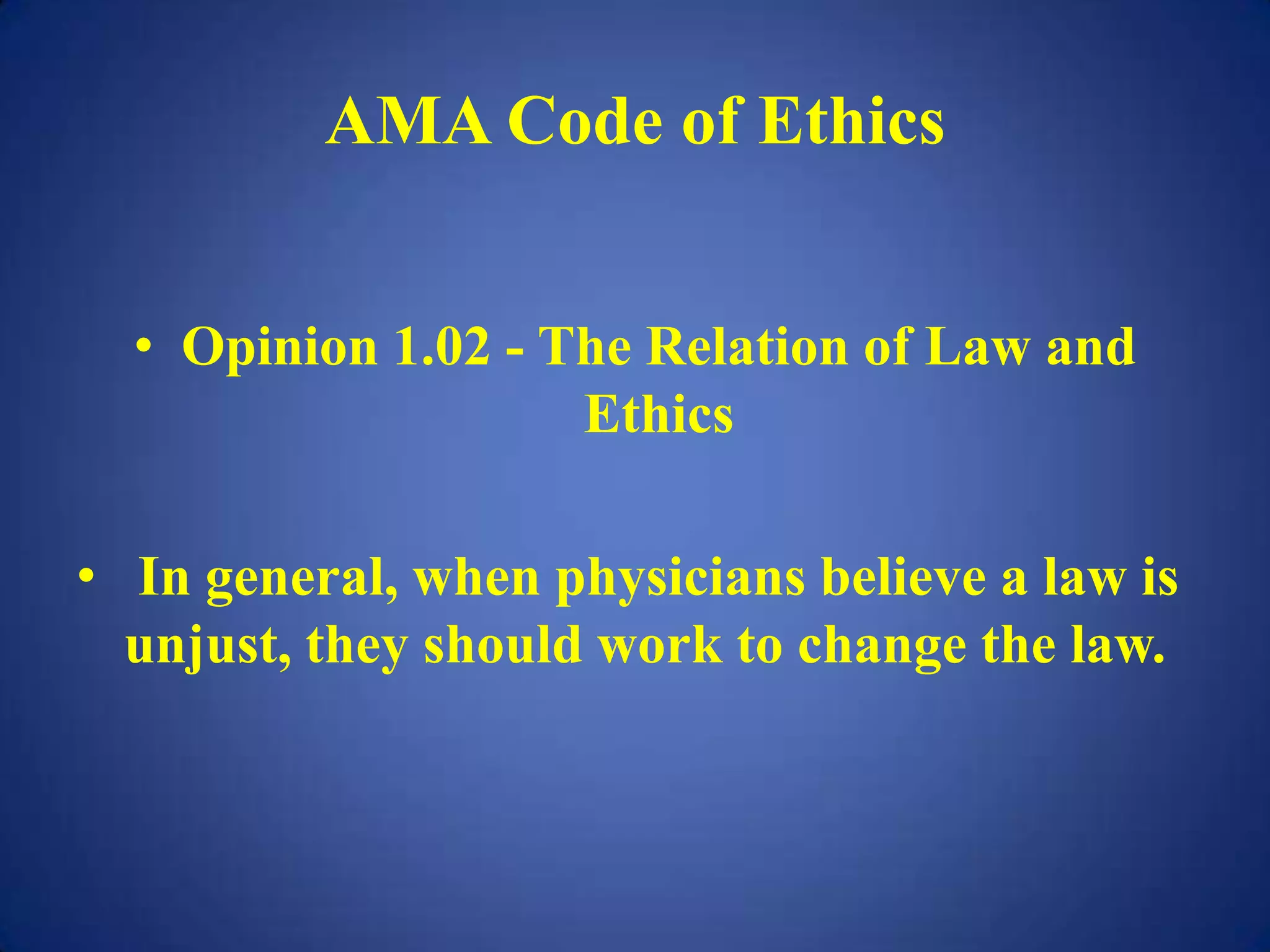 AMA Code of Ethics

• Opinion 1.02 - The Relation of Law and Ethics

• In general, when physicians believe a law is unjust, they should work to change the law.